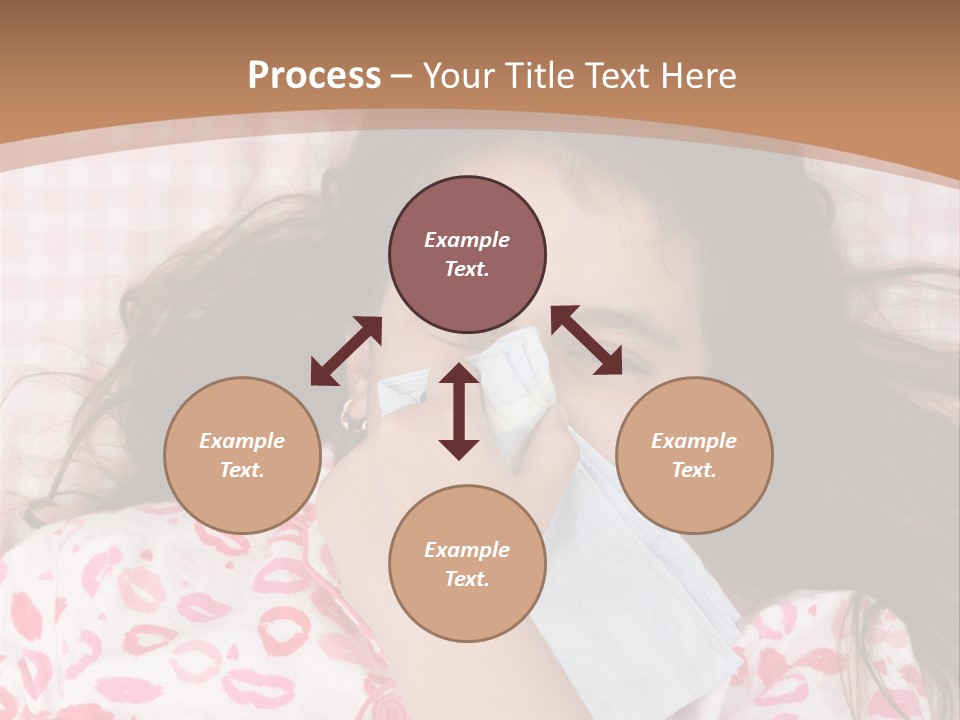 Process – Your Title Text Here

Example Text.

Example Text.

Example Text.

Example Text.